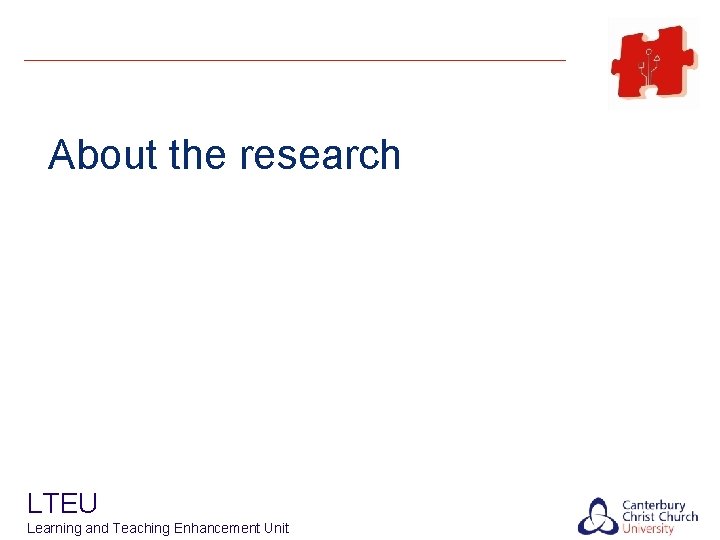 About the research

LTEU
Learning and Teaching Enhancement Unit

Canterbury
Christ Church
University